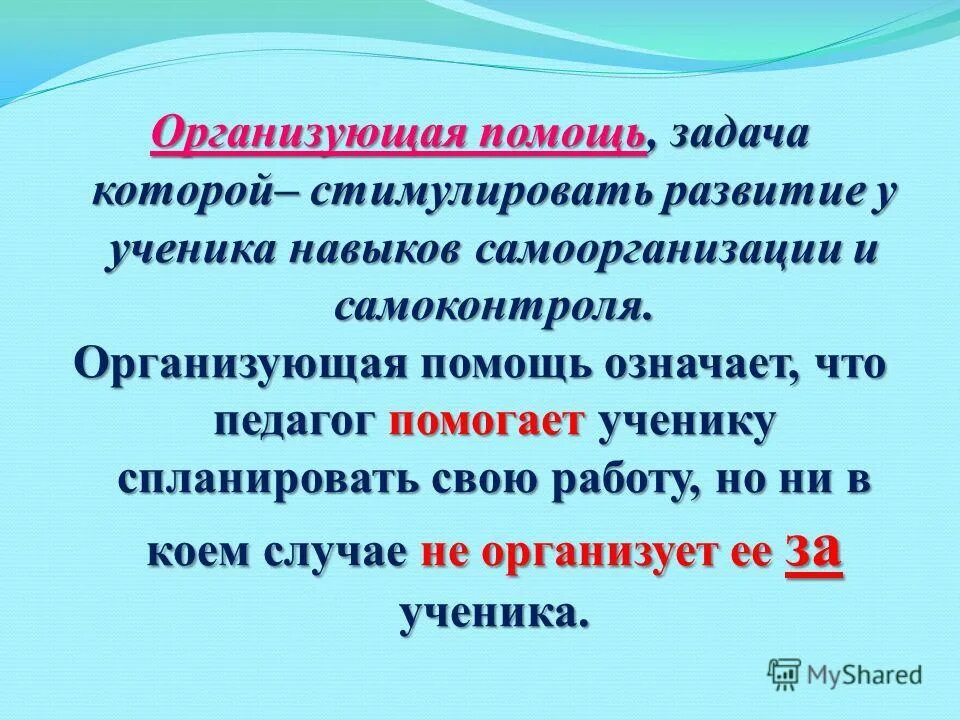 Организующая помощь, задача которой– стимулировать развитие у ученика навыков самоорганизации и самоконтроля.

Организующая помощь означает, что педагог помогает ученику спланировать свою работу, но ни в коем случае не организует ее за ученика.

MyShared